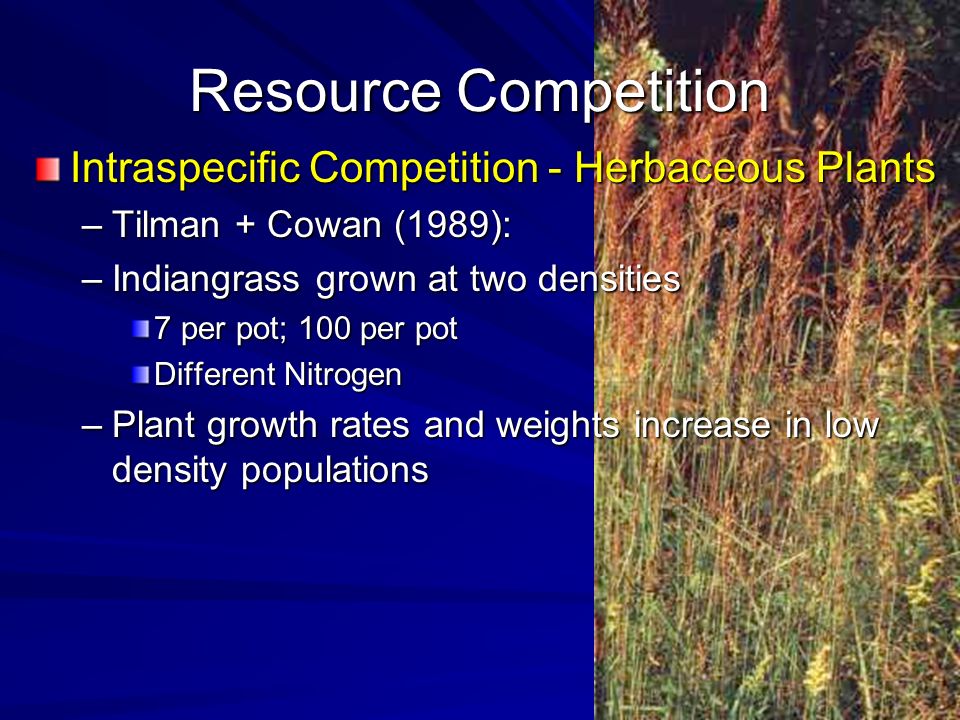 Resource Competition

Intraspecific Competition - Herbaceous Plants

– Tilman + Cowan (1989):

– Indiangrass grown at two densities

7 per pot; 100 per pot

Different Nitrogen

– Plant growth rates and weights increase in low density populations